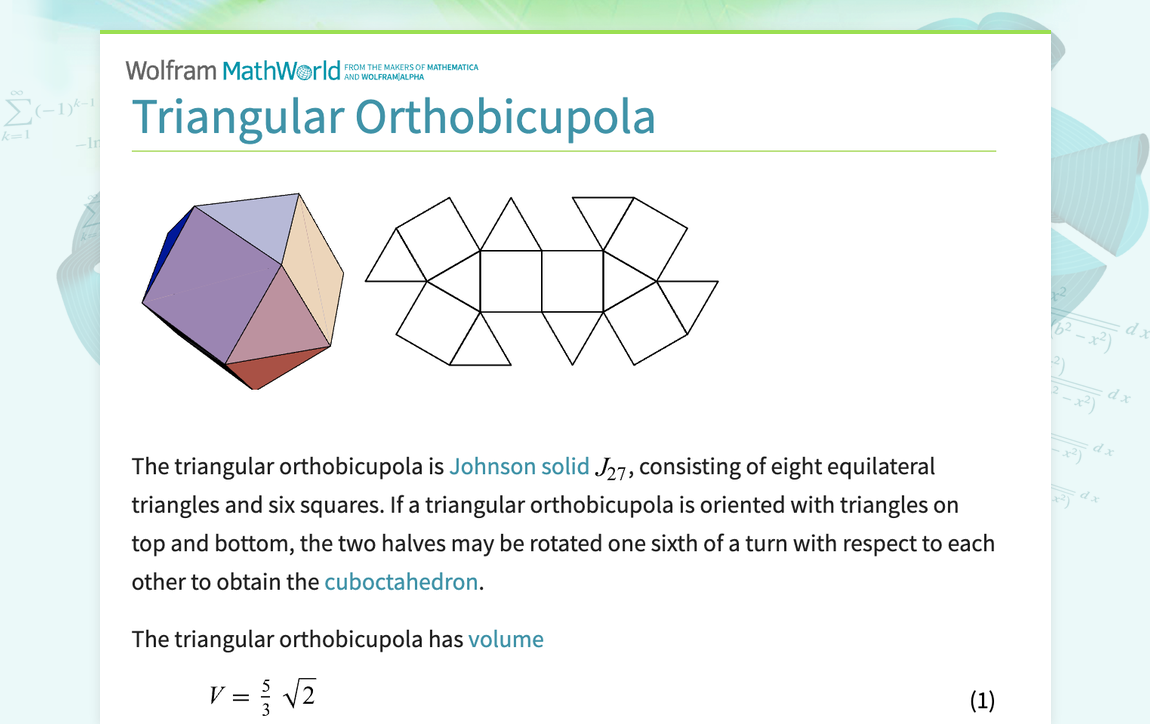 Wolfram MathWorld FROM THE MAKERS OF MATHEMATICA AND WOLFRAM|ALPHA

Triangular Orthobicupola

The triangular orthobicupola is Johnson solid $J_{27}$, consisting of eight equilateral triangles and six squares. If a triangular orthobicupola is oriented with triangles on top and bottom, the two halves may be rotated one sixth of a turn with respect to each other to obtain the cuboctahedron.

The triangular orthobicupola has volume

$V = \frac{5}{3}\sqrt{2}$ (1)